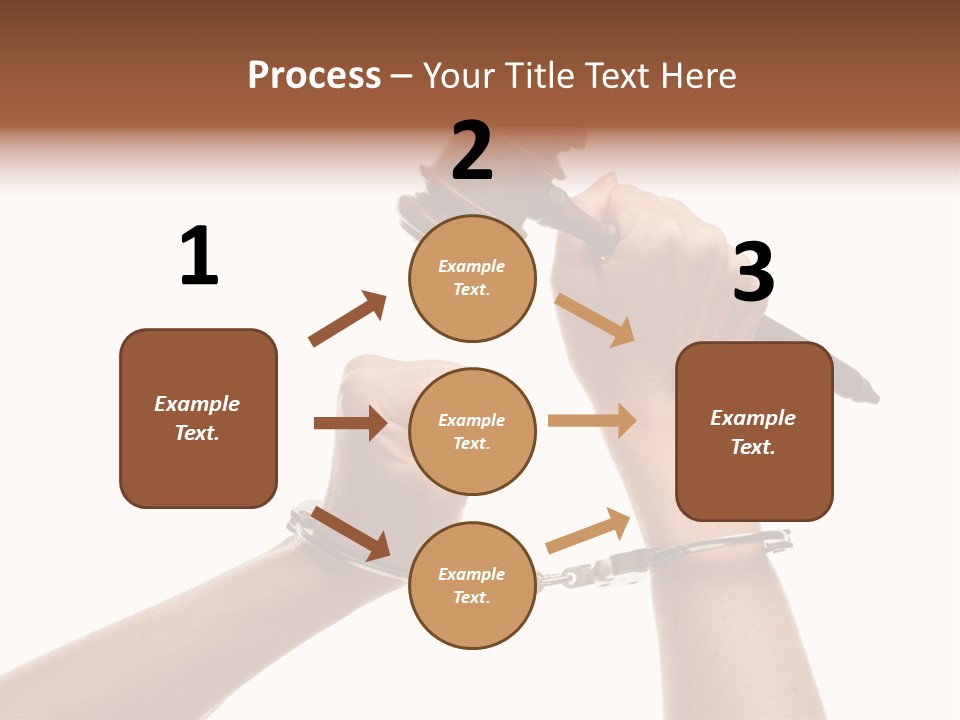 Process – Your Title Text Here

1

Example Text.

2

Example Text.

Example Text.

Example Text.

3

Example Text.